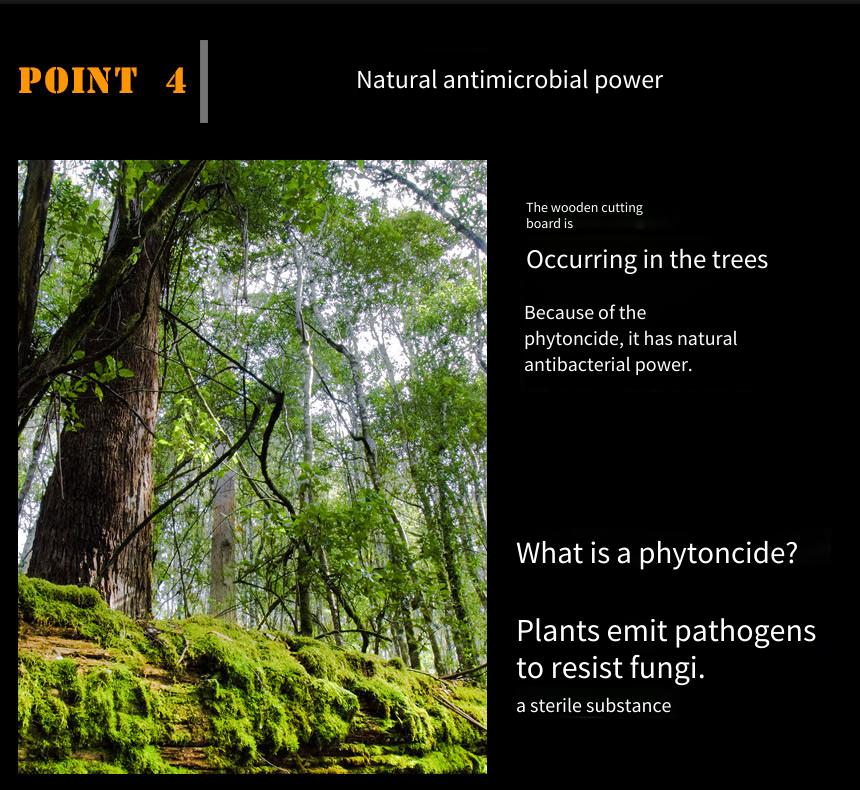 POINT 4

Natural antimicrobial power

The wooden cutting board is

Occurring in the trees

Because of the phytoncide, it has natural antibacterial power.

What is a phytoncide?

Plants emit pathogens to resist fungi.

a sterile substance